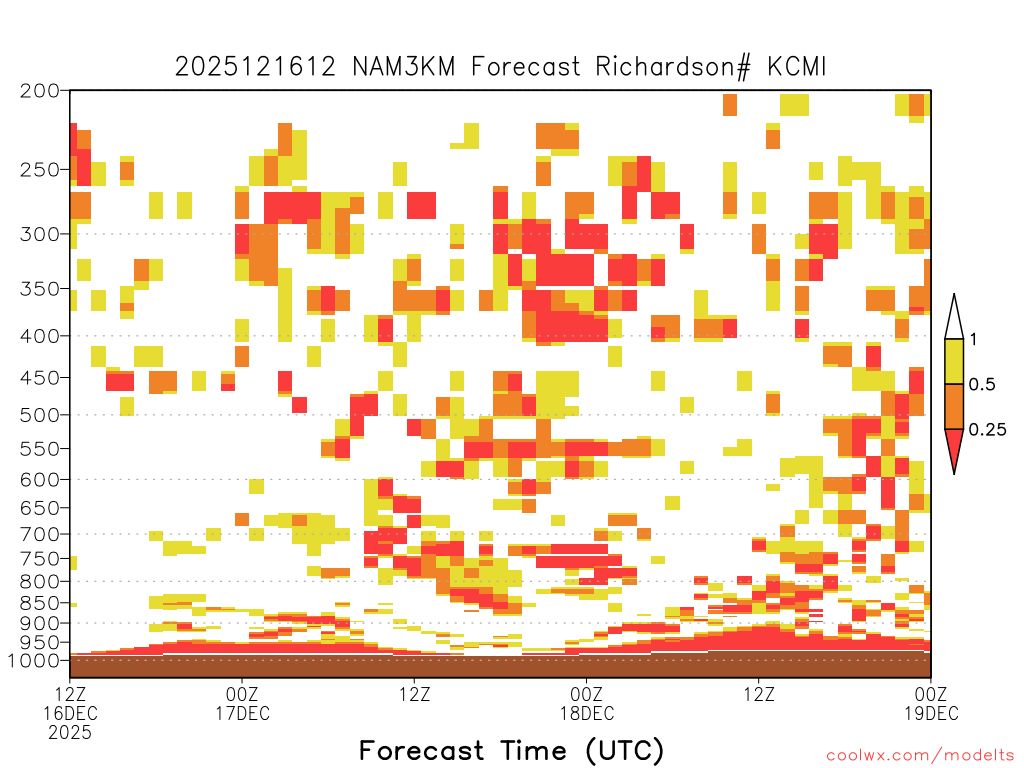 2025121612 NAM3KM Forecast Richardson# KCMI

200
250
300
350
400
450
500
550
600
650
700
750
800
850
900
950
1000

1
0.5
0.25

12Z
16DEC
2025

00Z
17DEC

12Z

00Z
18DEC

12Z

00Z
19DEC

Forecast Time (UTC)

coolwx.com/modelts